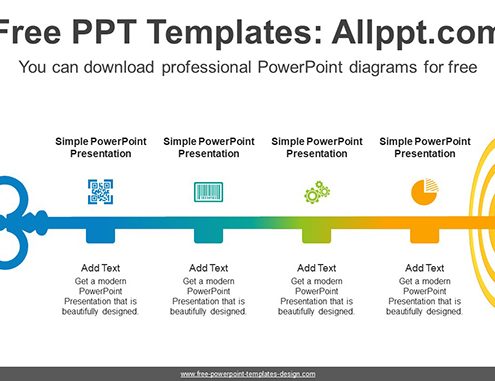 Free PPT Templates: Allppt.com

You can download professional PowerPoint diagrams for free

Simple PowerPoint Presentation

Simple PowerPoint Presentation

Simple PowerPoint Presentation

Simple PowerPoint Presentation

Add Text
Get a modern PowerPoint Presentation that is beautifully designed.

Add Text
Get a modern PowerPoint Presentation that is beautifully designed.

Add Text
Get a modern PowerPoint Presentation that is beautifully designed.

Add Text
Get a modern PowerPoint Presentation that is beautifully designed.

www.free-powerpoint-templates-design.com